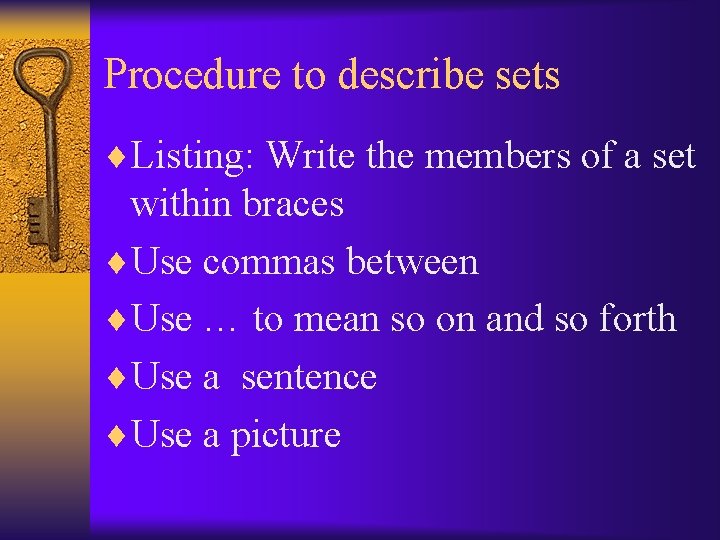 Procedure to describe sets

♦ Listing: Write the members of a set within braces

♦ Use commas between

♦ Use … to mean so on and so forth

♦ Use a sentence

♦ Use a picture